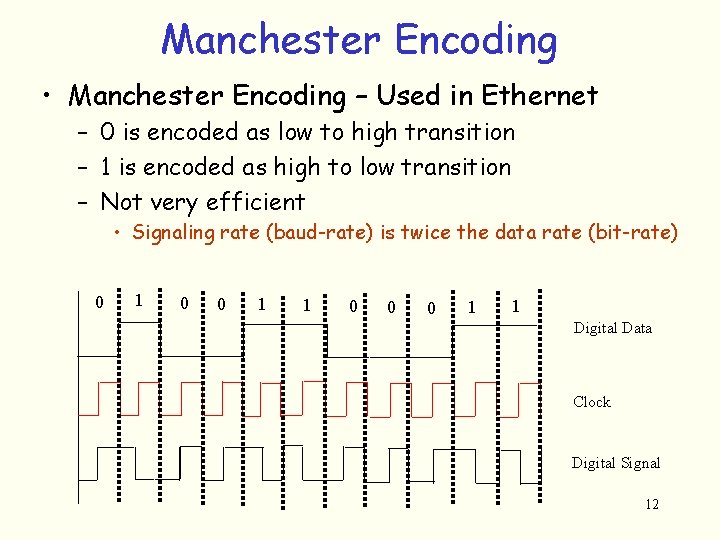 Manchester Encoding

• Manchester Encoding – Used in Ethernet
– 0 is encoded as low to high transition
– 1 is encoded as high to low transition
– Not very efficient
• Signaling rate (baud-rate) is twice the data rate (bit-rate)

0 1 0 0 1 1 0 0 0 1 1

Digital Data

Clock

Digital Signal

12